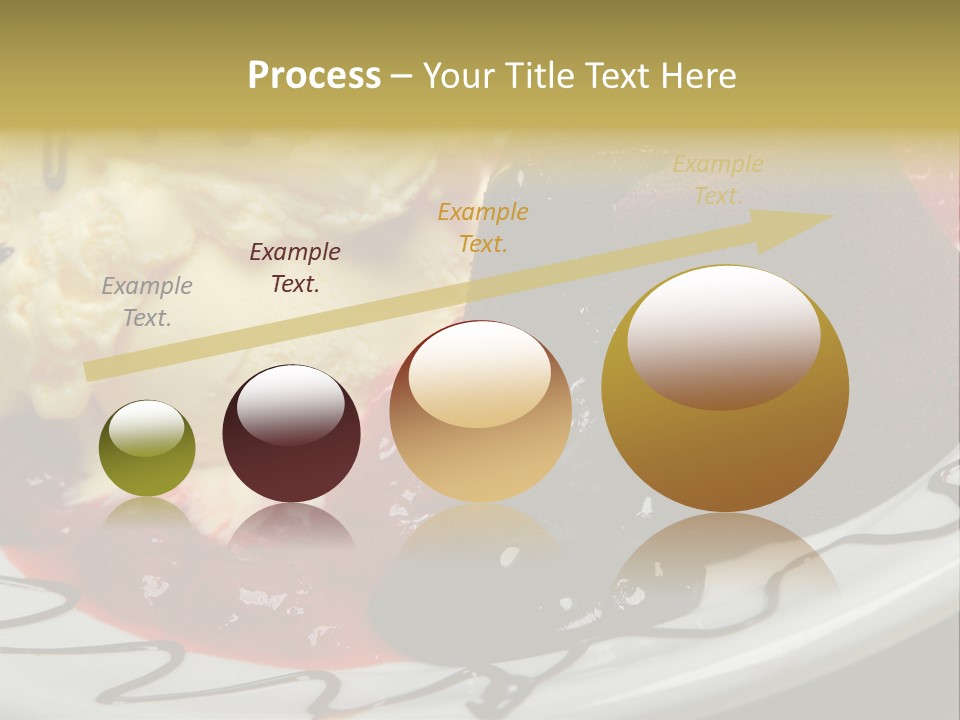 Process – Your Title Text Here

Example Text.

Example Text.

Example Text.

Example Text.